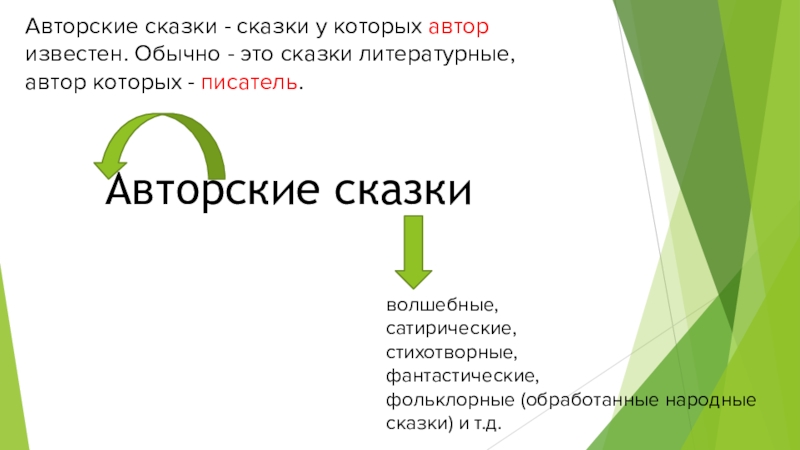 Авторские сказки - сказки у которых автор известен. Обычно - это сказки литературные, автор которых - писатель.

Авторские сказки

волшебные,
сатирические,
стихотворные,
фантастические,
фольклорные (обработанные народные сказки) и т.д.